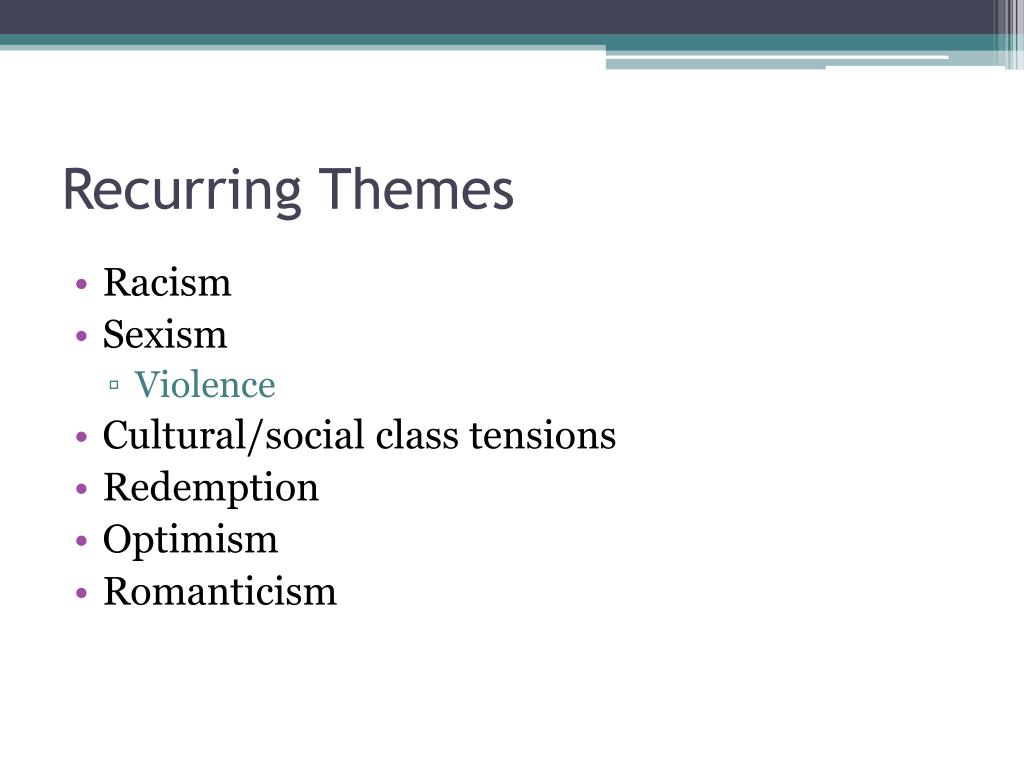 Recurring Themes

• Racism
• Sexism
 ▫ Violence
• Cultural/social class tensions
• Redemption
• Optimism
• Romanticism